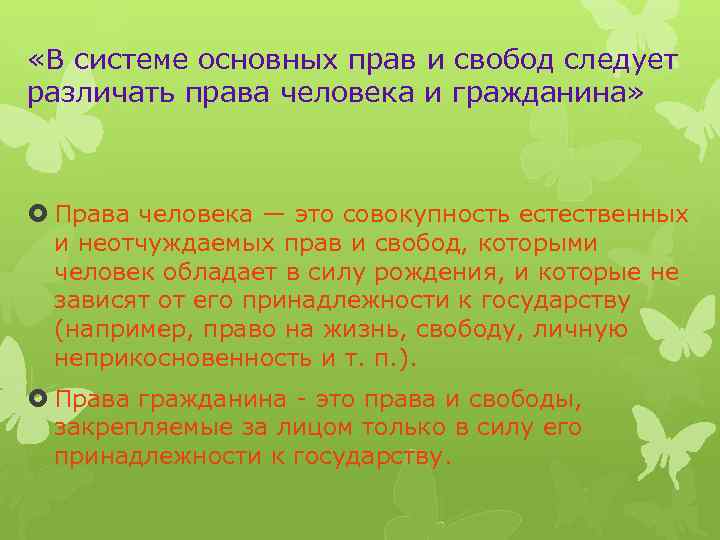 «В системе основных прав и свобод следует различать права человека и гражданина»

Права человека — это совокупность естественных и неотчуждаемых прав и свобод, которыми человек обладает в силу рождения, и которые не зависят от его принадлежности к государству (например, право на жизнь, свободу, личную неприкосновенность и т. п.).

Права гражданина - это права и свободы, закрепляемые за лицом только в силу его принадлежности к государству.